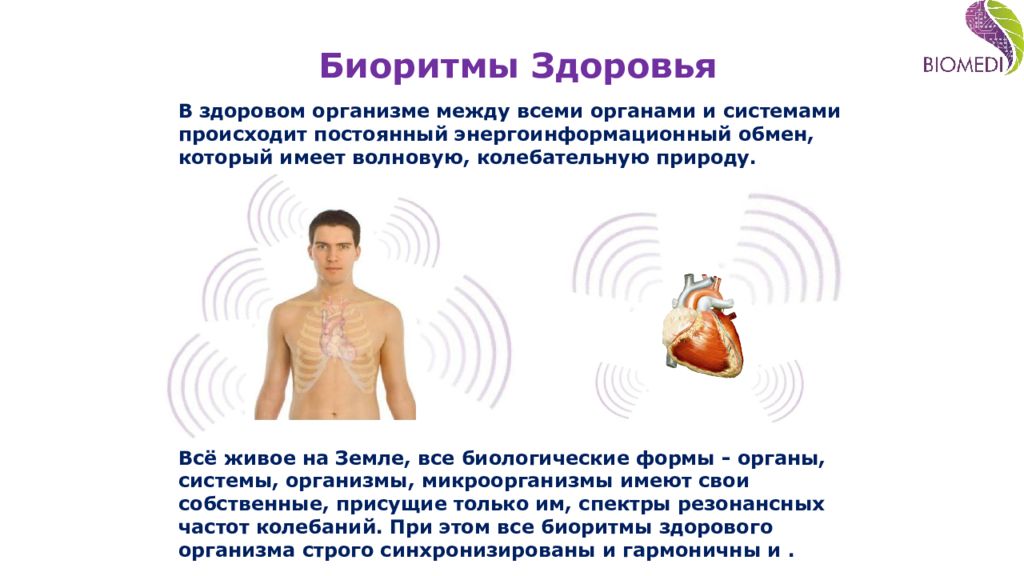 BIOMEDI

Биоритмы Здоровья

В здоровом организме между всеми органами и системами происходит постоянный энергоинформационный обмен, который имеет волновую, колебательную природу.

Всё живое на Земле, все биологические формы - органы, системы, организмы, микроорганизмы имеют свои собственные, присущие только им, спектры резонансных частот колебаний. При этом все биоритмы здорового организма строго синхронизированы и гармоничны и .